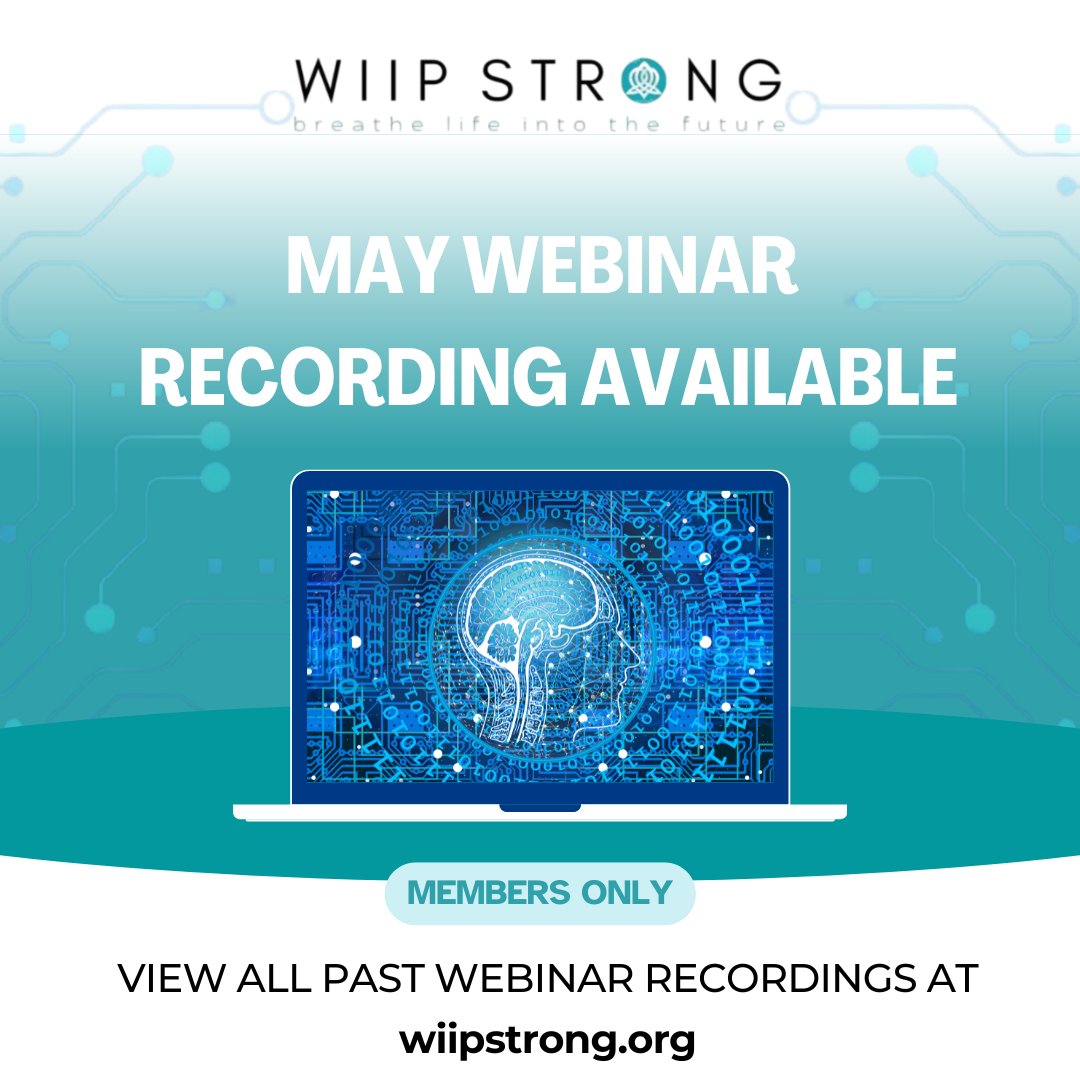 WIIP STRONG
breathe life into the future

MAY WEBINAR RECORDING AVAILABLE

MEMBERS ONLY

VIEW ALL PAST WEBINAR RECORDINGS AT
wiipstrong.org